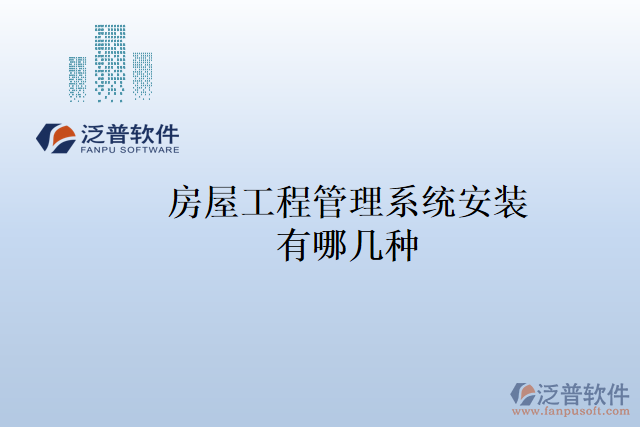 泛普软件
FANPU SOFTWARE

房屋工程管理系统安装有哪几种

泛普软件
www.fanpusoft.com